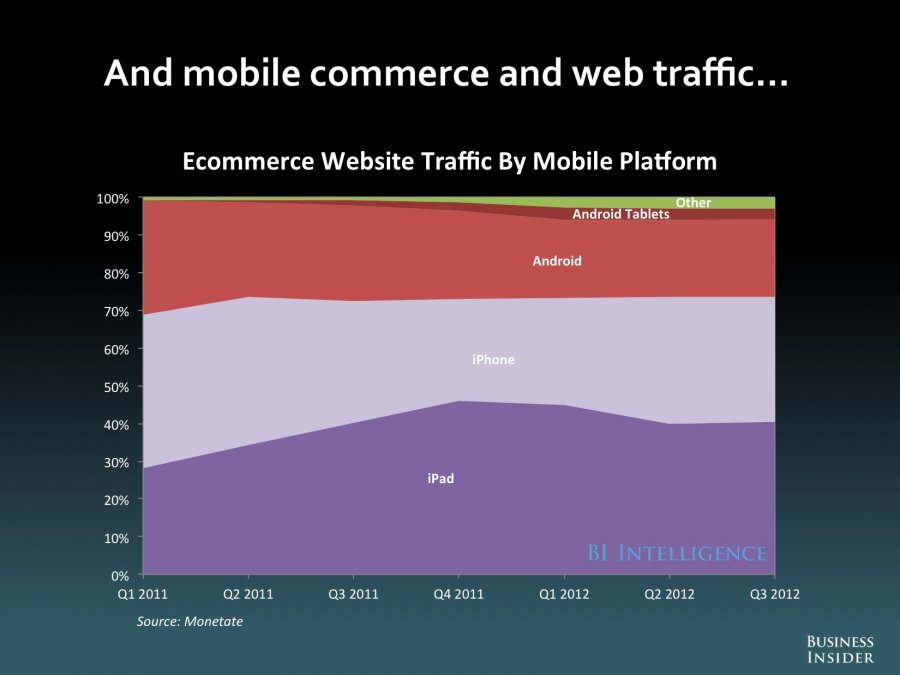 And mobile commerce and web traffic...

Ecommerce Website Traffic By Mobile Platform

100%
90%
80%
70%
60%
50%
40%
30%
20%
10%
0%

Other
Android Tablets
Android
iPhone
iPad

BI INTELLIGENCE

Q1 2011 Q2 2011 Q3 2011 Q4 2011 Q1 2012 Q2 2012 Q3 2012

Source: Monetate

BUSINESS INSIDER